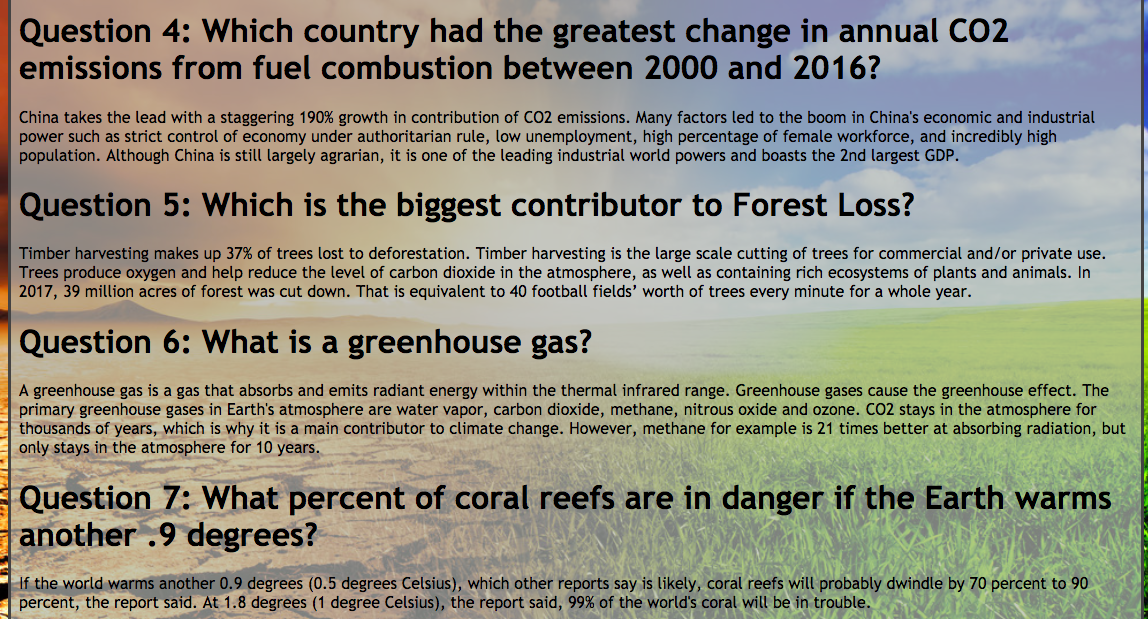 Question 4: Which country had the greatest change in annual CO2 emissions from fuel combustion between 2000 and 2016?

China takes the lead with a staggering 190% growth in contribution of CO2 emissions. Many factors led to the boom in China's economic and industrial power such as strict control of economy under authoritarian rule, low unemployment, high percentage of female workforce, and incredibly high population. Although China is still largely agrarian, it is one of the leading industrial world powers and boasts the 2nd largest GDP.

Question 5: Which is the biggest contributor to Forest Loss?

Timber harvesting makes up 37% of trees lost to deforestation. Timber harvesting is the large scale cutting of trees for commercial and/or private use. Trees produce oxygen and help reduce the level of carbon dioxide in the atmosphere, as well as containing rich ecosystems of plants and animals. In 2017, 39 million acres of forest was cut down. That is equivalent to 40 football fields' worth of trees every minute for a whole year.

Question 6: What is a greenhouse gas?

A greenhouse gas is a gas that absorbs and emits radiant energy within the thermal infrared range. Greenhouse gases cause the greenhouse effect. The primary greenhouse gases in Earth's atmosphere are water vapor, carbon dioxide, methane, nitrous oxide and ozone. CO2 stays in the atmosphere for thousands of years, which is why it is a main contributor to climate change. However, methane for example is 21 times better at absorbing radiation, but only stays in the atmosphere for 10 years.

Question 7: What percent of coral reefs are in danger if the Earth warms another .9 degrees?

If the world warms another 0.9 degrees (0.5 degrees Celsius), which other reports say is likely, coral reefs will probably dwindle by 70 percent to 90 percent, the report said. At 1.8 degrees (1 degree Celsius), the report said, 99% of the world's coral will be in trouble.